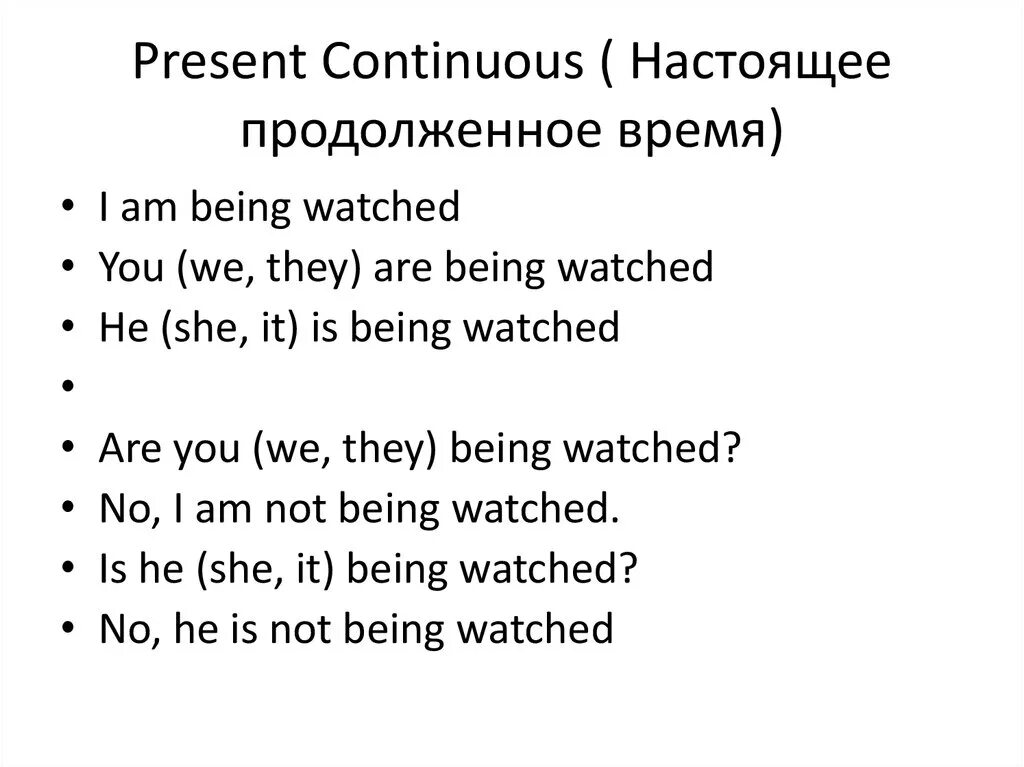 Present Continuous ( Настоящее продолженное время)

• I am being watched
• You (we, they) are being watched
• He (she, it) is being watched
•
• Are you (we, they) being watched?
• No, I am not being watched.
• Is he (she, it) being watched?
• No, he is not being watched